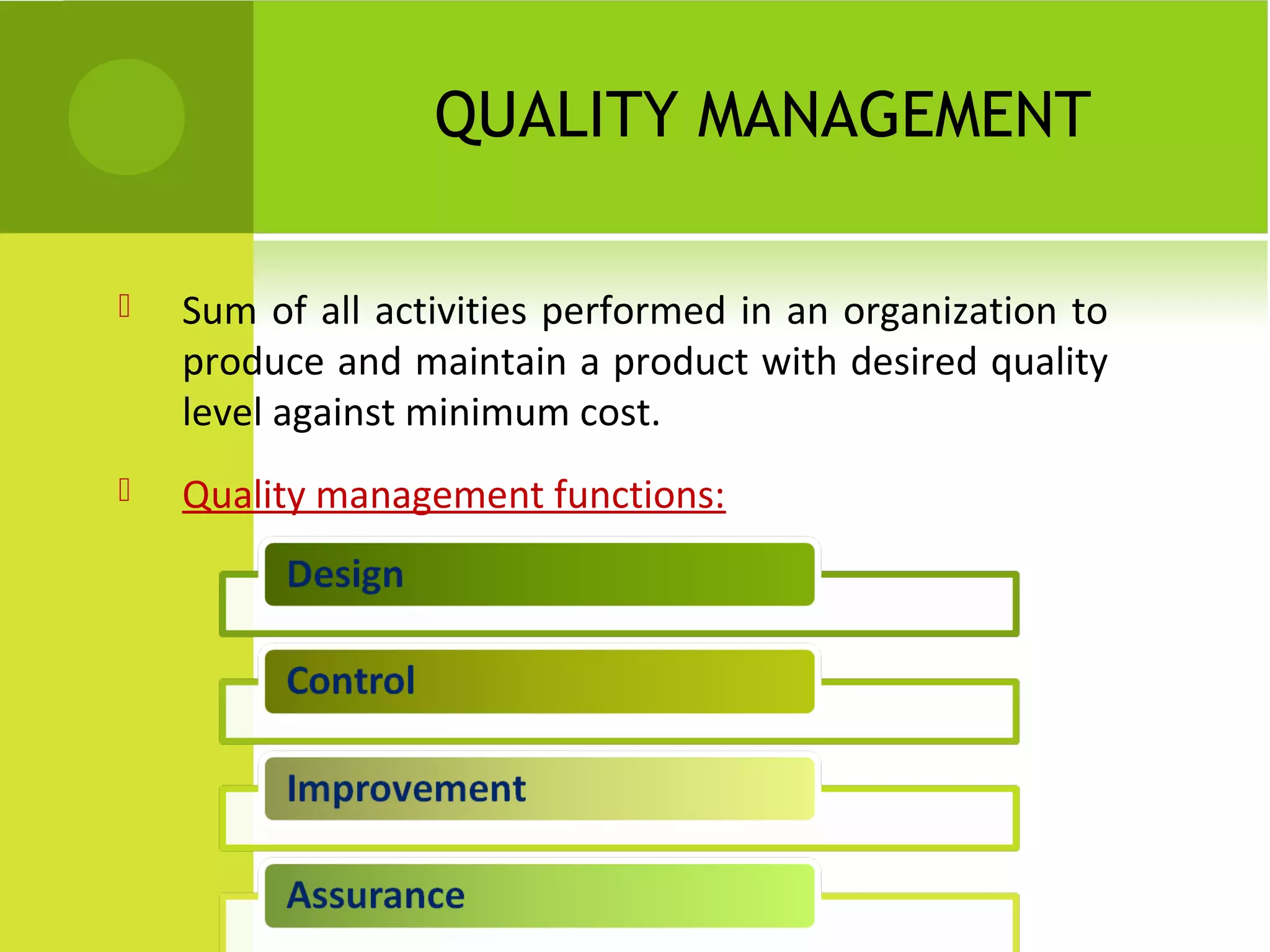 QUALITY MANAGEMENT

Sum of all activities performed in an organization to produce and maintain a product with desired quality level against minimum cost.

Quality management functions:

Design

Control

Improvement

Assurance